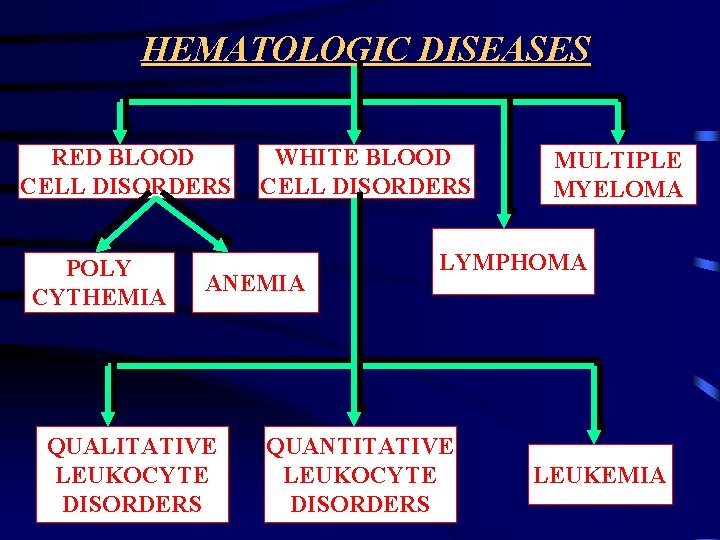 HEMATOLOGIC DISEASES

RED BLOOD CELL DISORDERS

WHITE BLOOD CELL DISORDERS

MULTIPLE MYELOMA

LYMPHOMA

POLY CYTHEMIA

ANEMIA

QUALITATIVE LEUKOCYTE DISORDERS

QUANTITATIVE LEUKOCYTE DISORDERS

LEUKEMIA